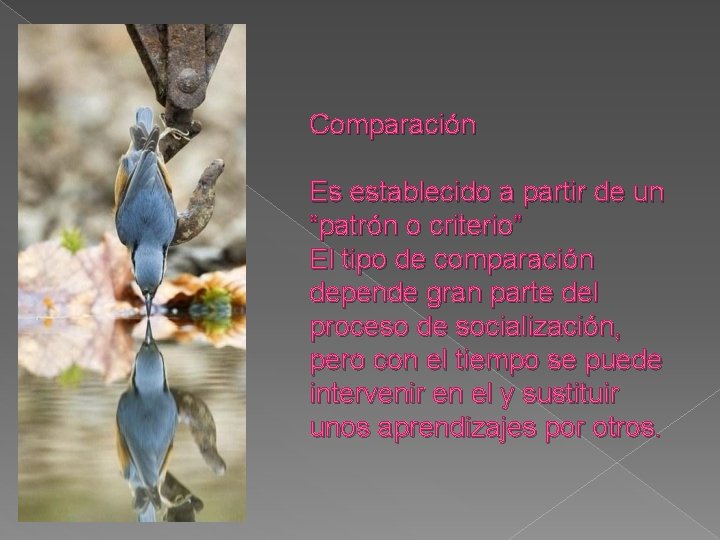 Comparación

Es establecido a partir de un "patrón o criterio"
El tipo de comparación depende gran parte del proceso de socialización, pero con el tiempo se puede intervenir en el y sustituir unos aprendizajes por otros.